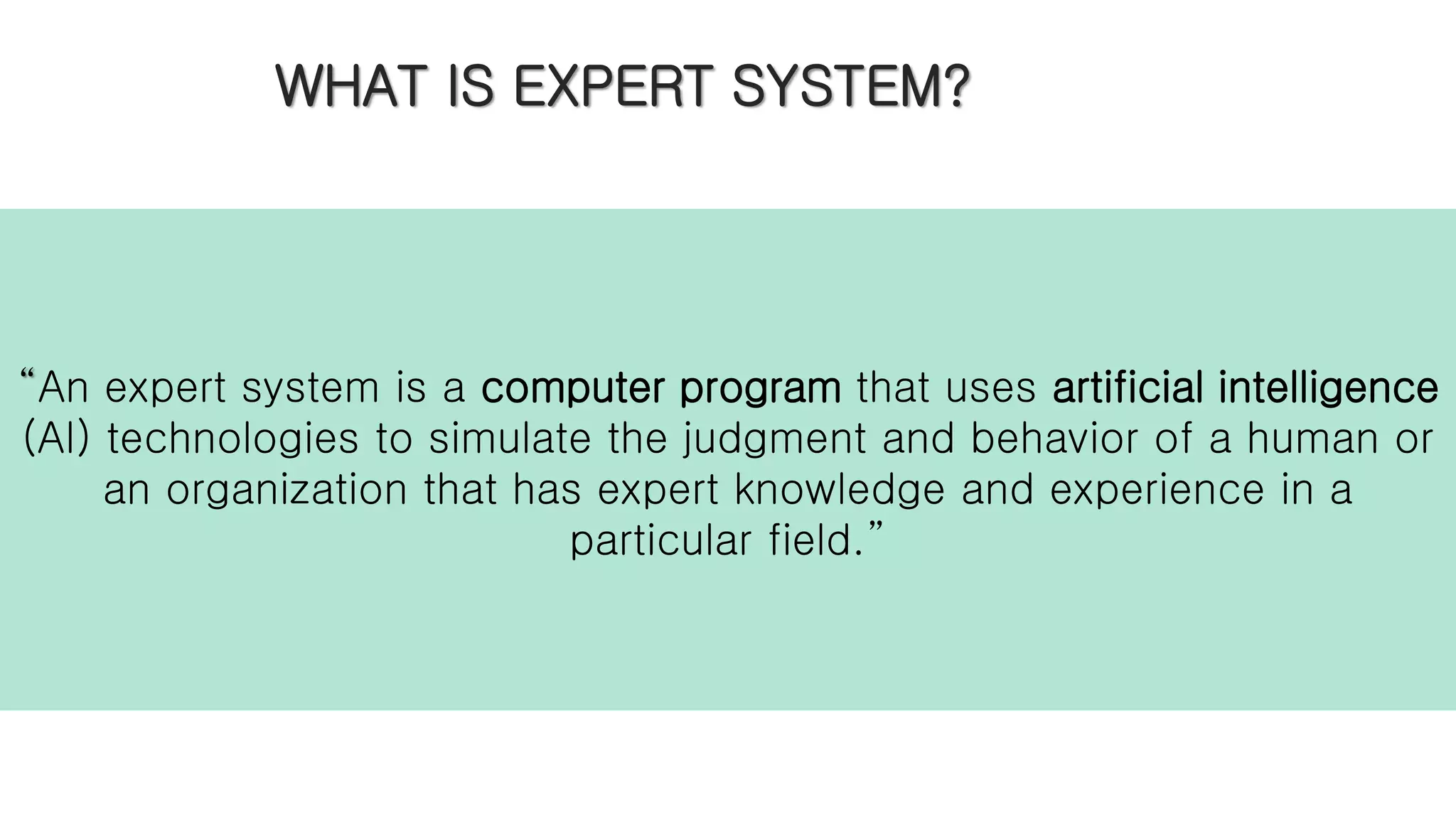 WHAT IS EXPERT SYSTEM?

“An expert system is a computer program that uses artificial intelligence (AI) technologies to simulate the judgment and behavior of a human or an organization that has expert knowledge and experience in a particular field.”